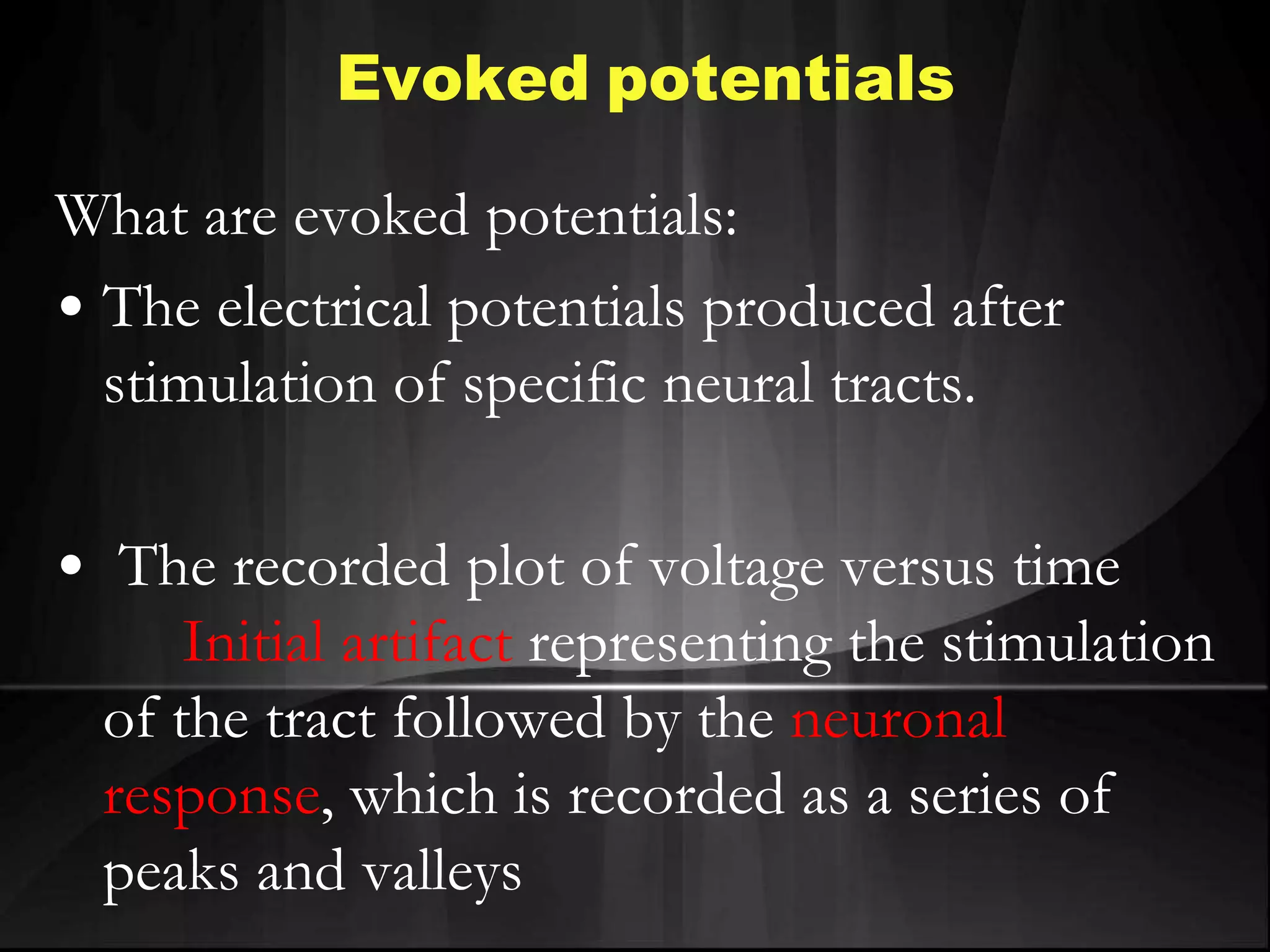 Evoked potentials

What are evoked potentials:

• The electrical potentials produced after stimulation of specific neural tracts.

• The recorded plot of voltage versus time Initial artifact representing the stimulation of the tract followed by the neuronal response, which is recorded as a series of peaks and valleys